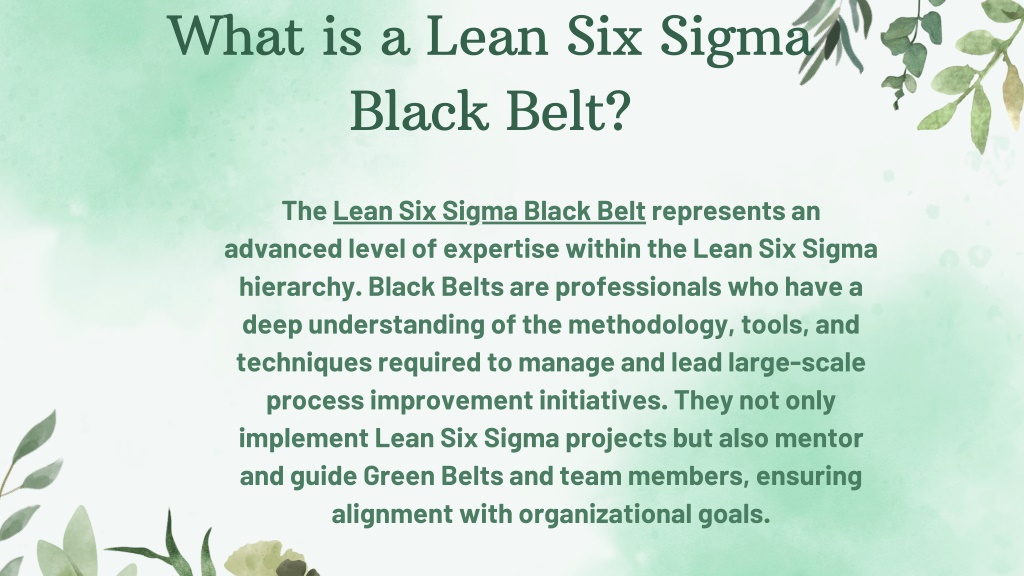 What is a Lean Six Sigma Black Belt?

The Lean Six Sigma Black Belt represents an advanced level of expertise within the Lean Six Sigma hierarchy. Black Belts are professionals who have a deep understanding of the methodology, tools, and techniques required to manage and lead large-scale process improvement initiatives. They not only implement Lean Six Sigma projects but also mentor and guide Green Belts and team members, ensuring alignment with organizational goals.